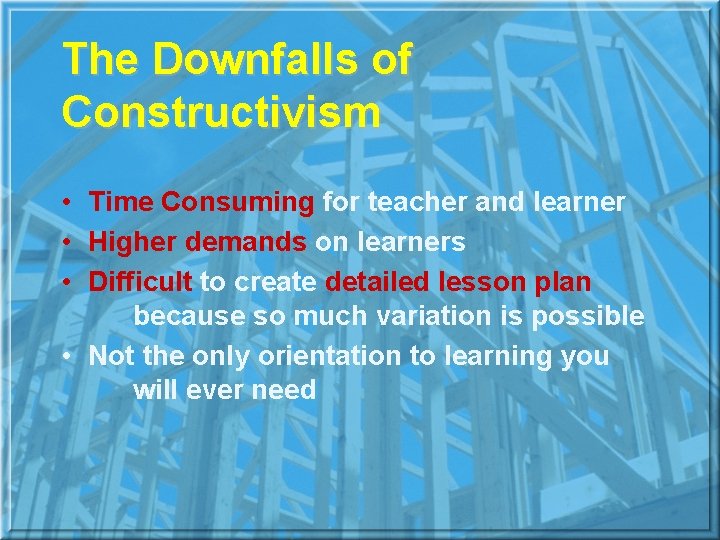 The Downfalls of Constructivism

• Time Consuming for teacher and learner
• Higher demands on learners
• Difficult to create detailed lesson plan because so much variation is possible
• Not the only orientation to learning you will ever need